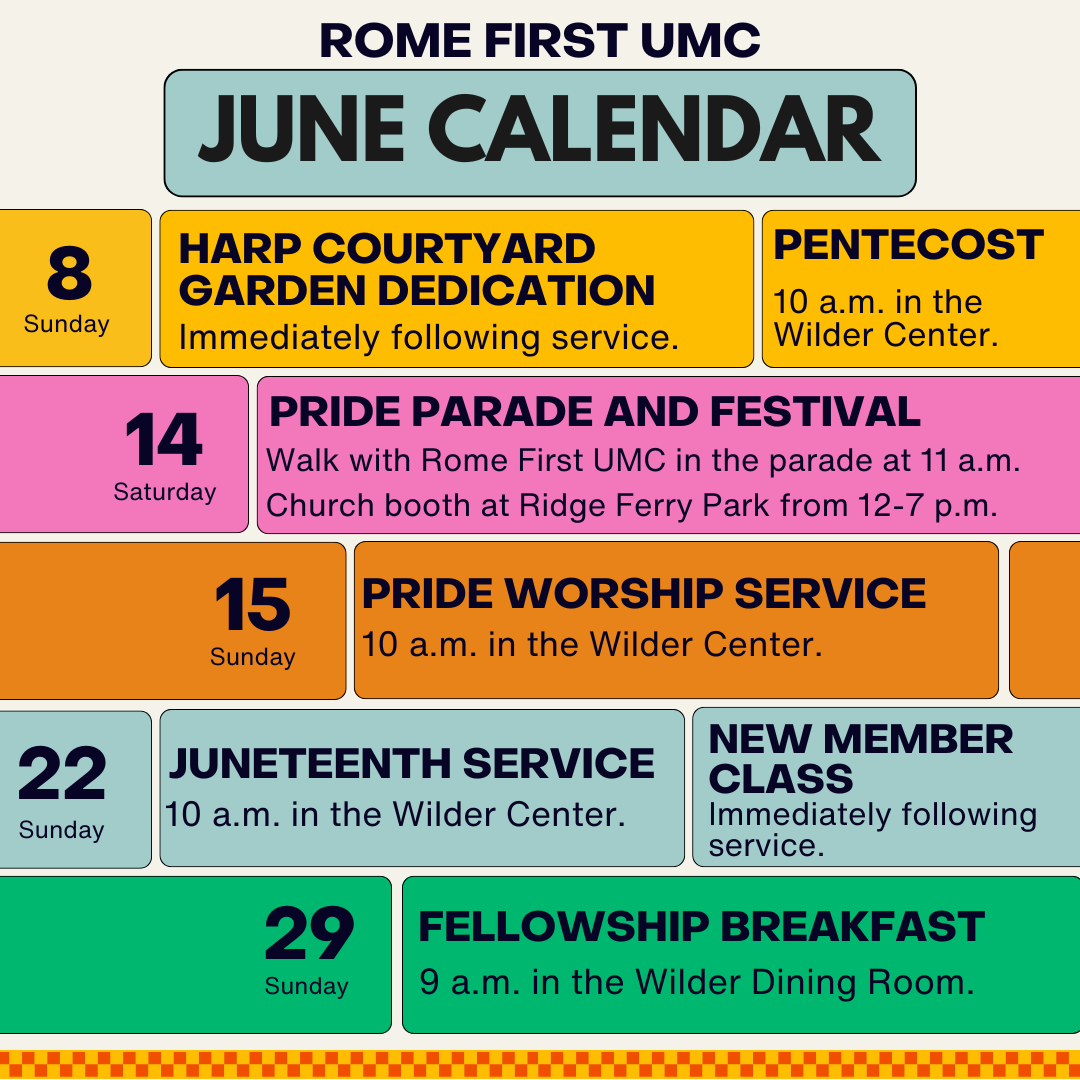 ROME FIRST UMC

JUNE CALENDAR

8
Sunday

HARP COURTYARD GARDEN DEDICATION
Immediately following service.

PENTECOST
10 a.m. in the Wilder Center.

14
Saturday

PRIDE PARADE AND FESTIVAL
Walk with Rome First UMC in the parade at 11 a.m.
Church booth at Ridge Ferry Park from 12-7 p.m.

15
Sunday

PRIDE WORSHIP SERVICE
10 a.m. in the Wilder Center.

22
Sunday

JUNETEENTH SERVICE
10 a.m. in the Wilder Center.

NEW MEMBER CLASS
Immediately following service.

29
Sunday

FELLOWSHIP BREAKFAST
9 a.m. in the Wilder Dining Room.